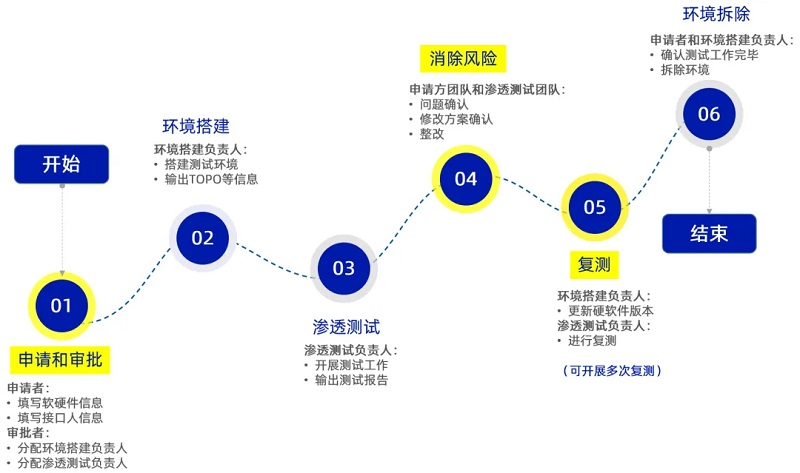 开始

01

申请和审批

申请者：
• 填写软硬件信息
• 填写接口人信息
审批者：
• 分配环境搭建负责人
• 分配渗透测试负责人

环境搭建

环境搭建负责人：
• 搭建测试环境
• 输出TOPO等信息

02

03

渗透测试

渗透测试负责人：
• 开展测试工作
• 输出测试报告

消除风险

申请方团队和渗透测试团队：
• 问题确认
• 修改方案确认
• 整改

04

05

复测

环境搭建负责人：
• 更新硬软件版本
渗透测试负责人：
• 进行复测

（可开展多次复测）

环境拆除

申请者和环境搭建负责人：
• 确认测试工作完毕
• 拆除环境

06

结束